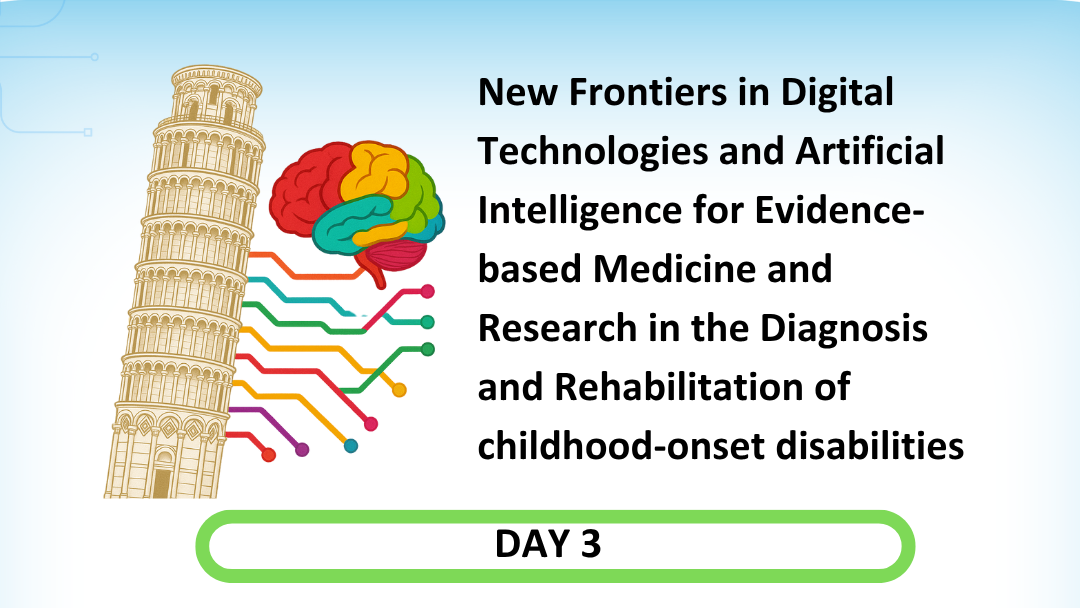 New Frontiers in Digital Technologies and Artificial Intelligence for Evidence-based Medicine and Research in the Diagnosis and Rehabilitation of childhood-onset disabilities

DAY 3